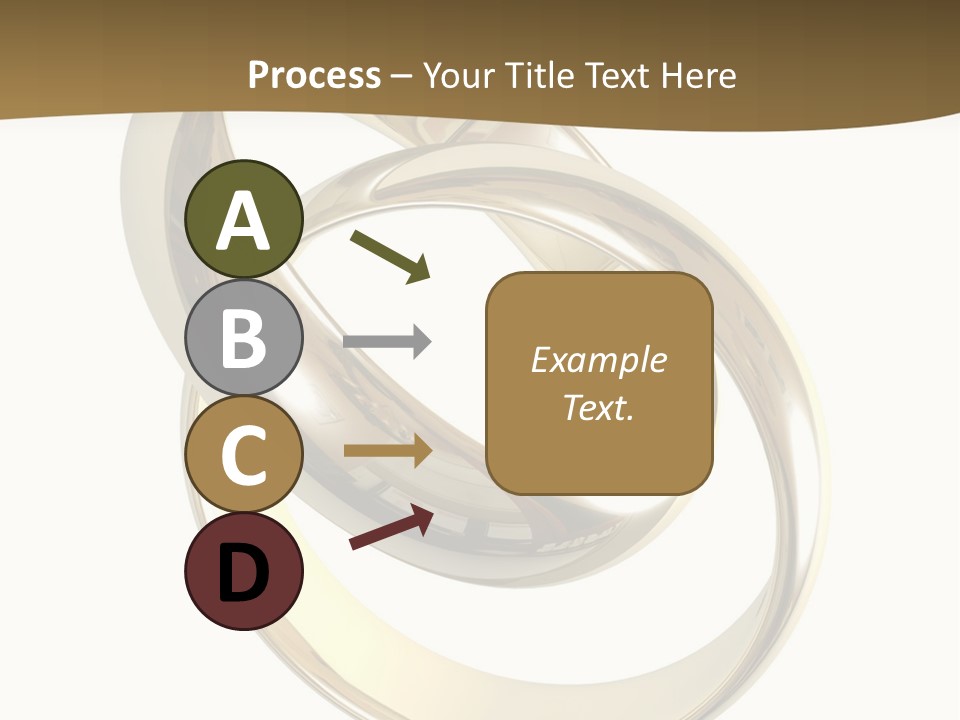 Process – Your Title Text Here

A

B

C

D

Example Text.